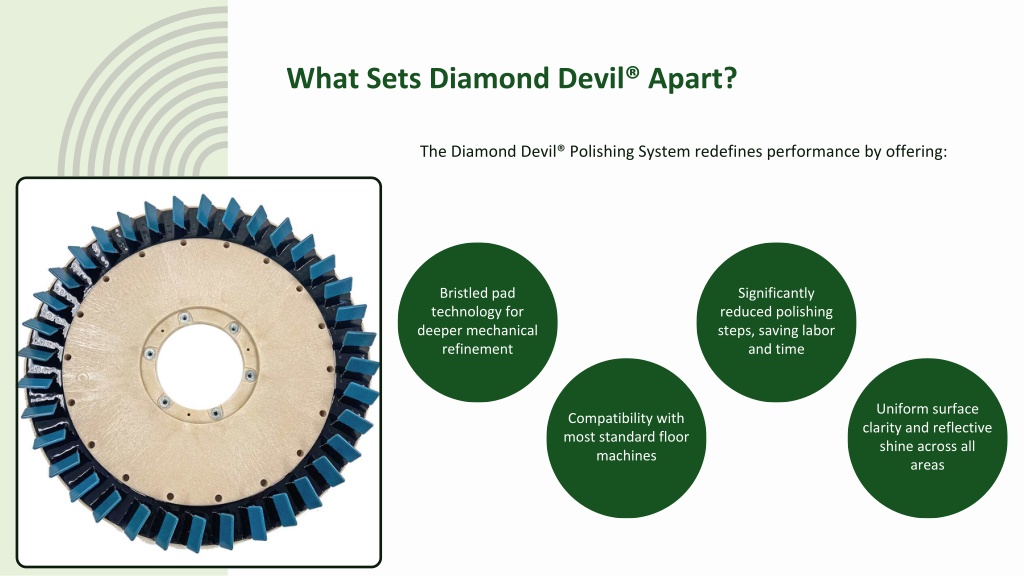 What Sets Diamond Devil® Apart?

The Diamond Devil® Polishing System redefines performance by offering:

Bristled pad technology for deeper mechanical refinement

Compatibility with most standard floor machines

Significantly reduced polishing steps, saving labor and time

Uniform surface clarity and reflective shine across all areas